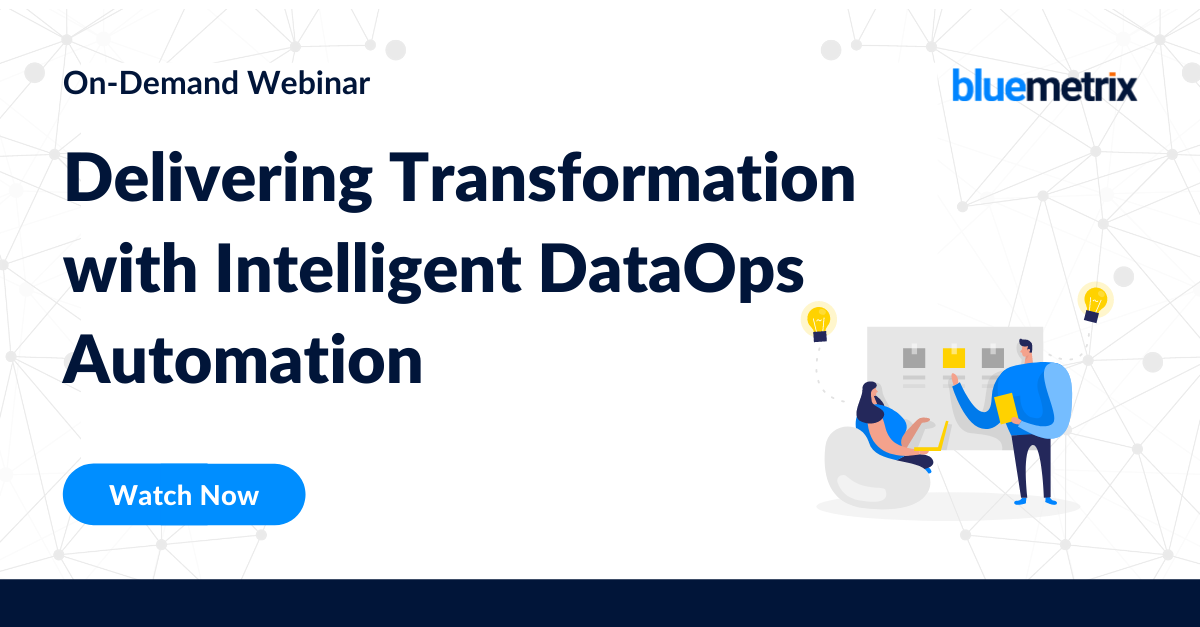 On-Demand Webinar

bluemetrix

Delivering Transformation with Intelligent DataOps Automation

Watch Now